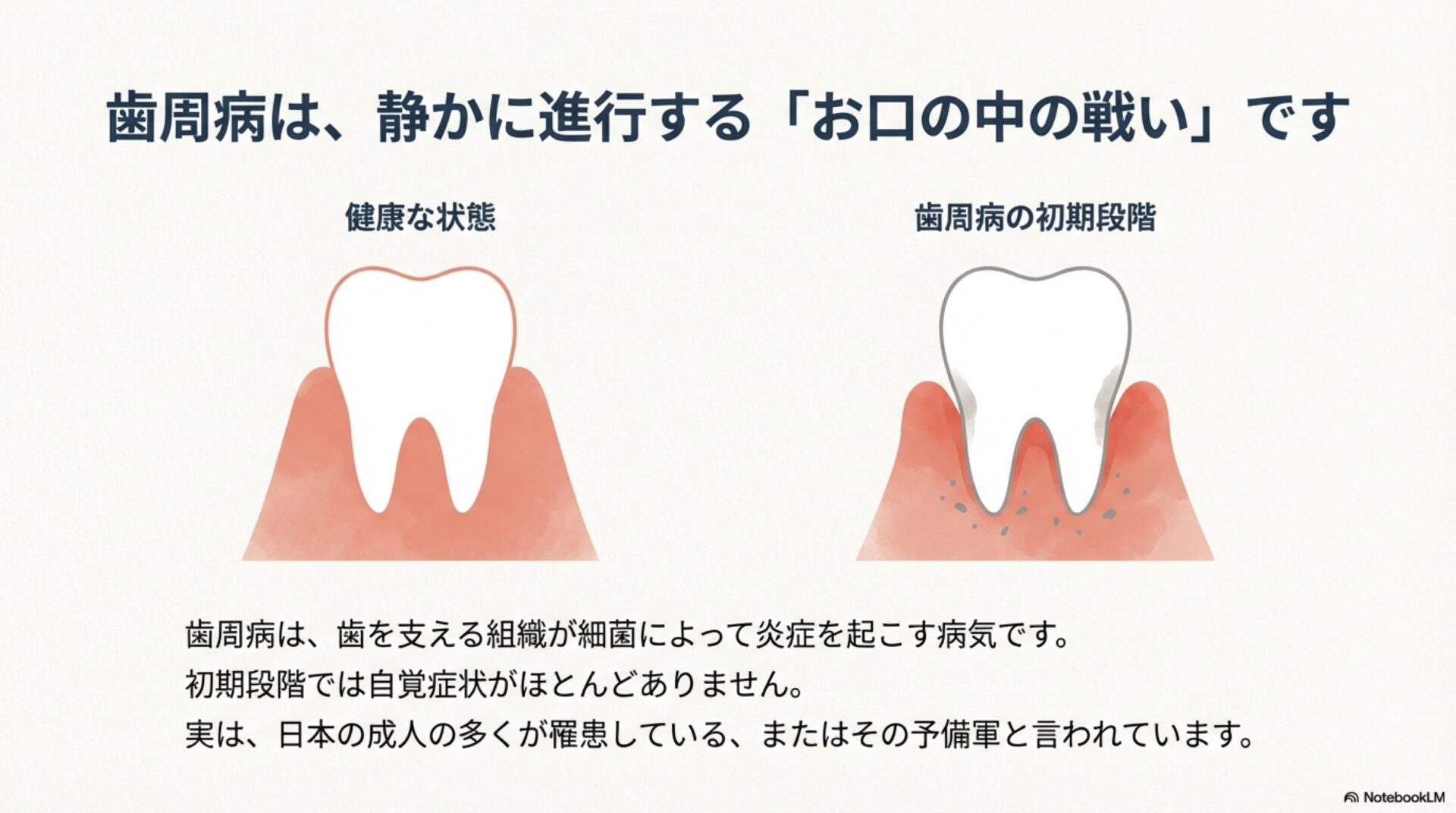 歯周病は、静かに進行する「お口の中の戦い」です

健康な状態

歯周病の初期段階

歯周病は、歯を支える組織が細菌によって炎症を起こす病気です。
初期段階では自覚症状がほとんどありません。
実は、日本の成人の多くが罹患している、またはその予備軍と言われています。

NotebookLM